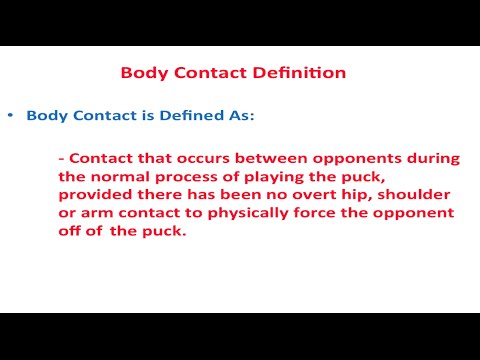 Body Contact Definition

• Body Contact is Defined As:

- Contact that occurs between opponents during the normal process of playing the puck, provided there has been no overt hip, shoulder or arm contact to physically force the opponent off of the puck.